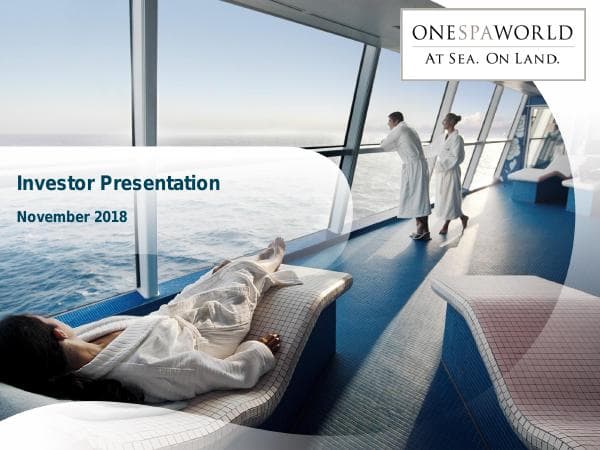 ONESPAWORLD
AT SEA. ON LAND.

Investor Presentation

November 2018